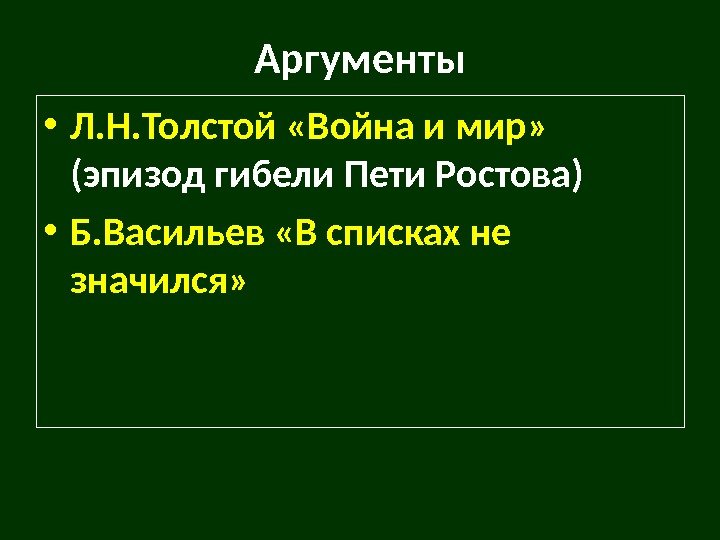 Аргументы

• Л.Н.Толстой «Война и мир» (эпизод гибели Пети Ростова)

• Б.Васильев «В списках не значился»